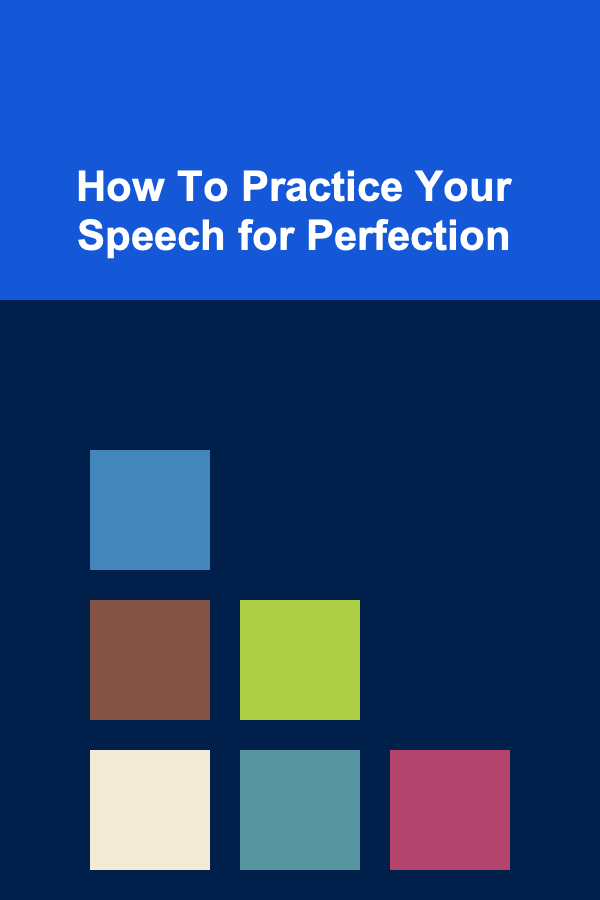 How To Practice Your Speech for Perfection